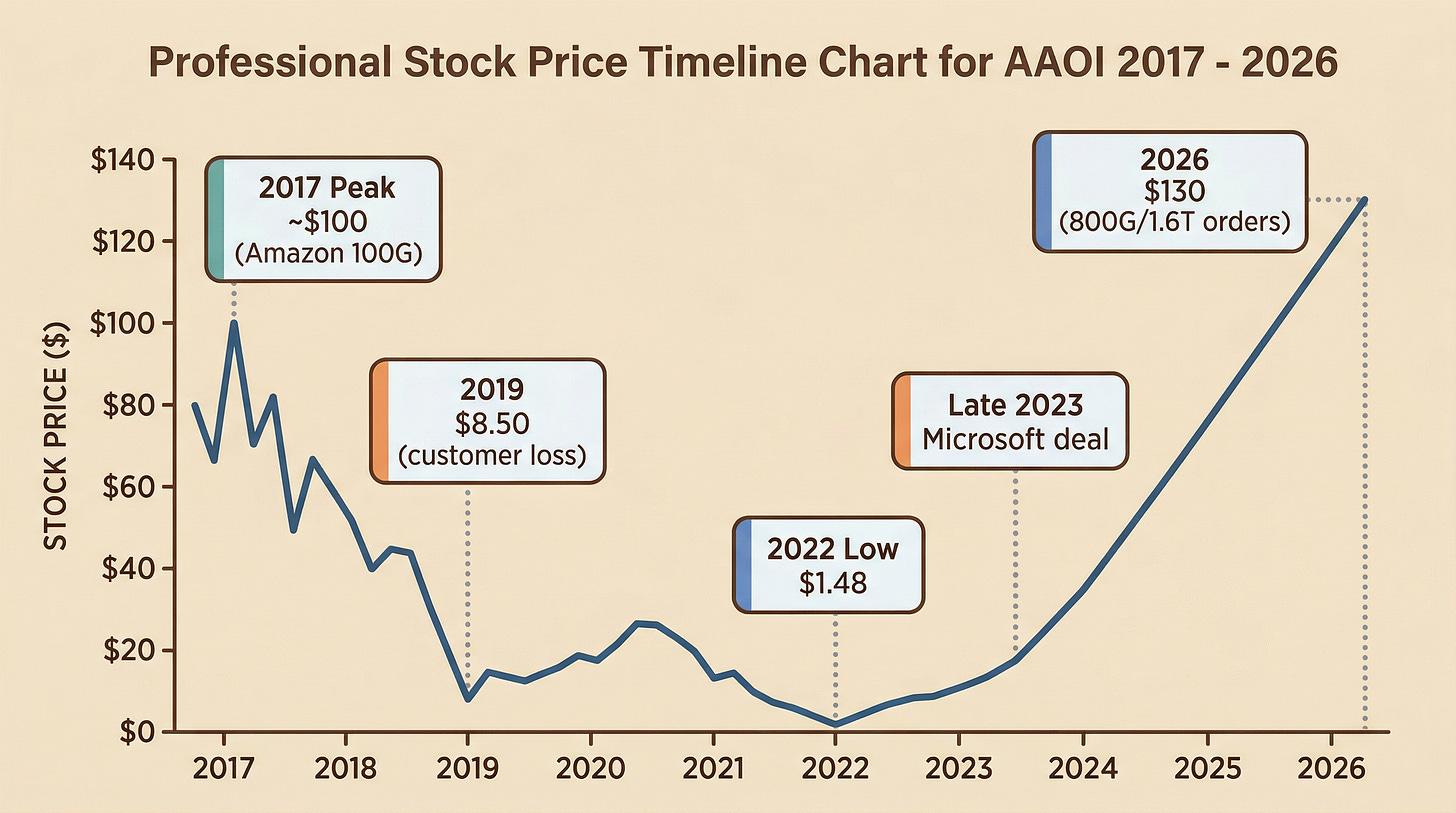 Professional Stock Price Timeline Chart for AAOI 2017 - 2026

STOCK PRICE ($)

$140
$120
$100
$80
$60
$40
$20
$0

2017 Peak
~$100
(Amazon 100G)

2019
$8.50
(customer loss)

2022 Low
$1.48

Late 2023
Microsoft deal

2026
$130
(800G/1.6T orders)

2017 2018 2019 2020 2021 2022 2023 2024 2025 2026